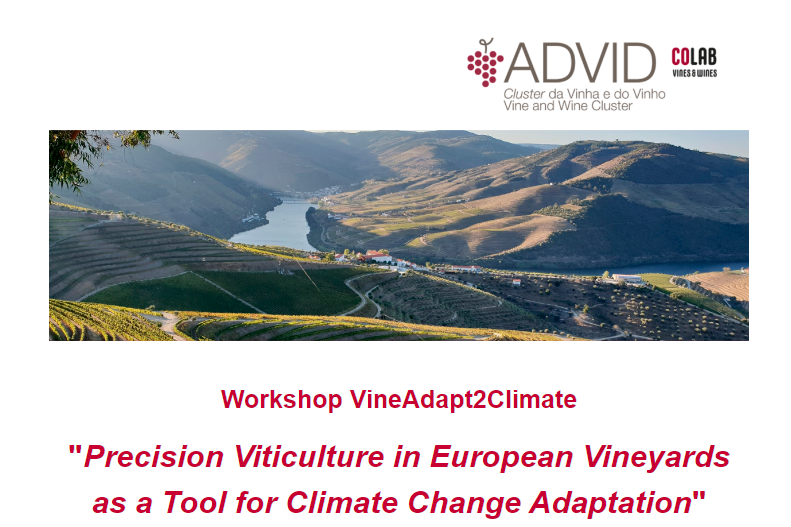 ADVID
Cluster da Vinha e do Vinho
Vine and Wine Cluster

COLAB
VINES & WINES

Workshop VineAdapt2Climate

"Precision Viticulture in European Vineyards as a Tool for Climate Change Adaptation"